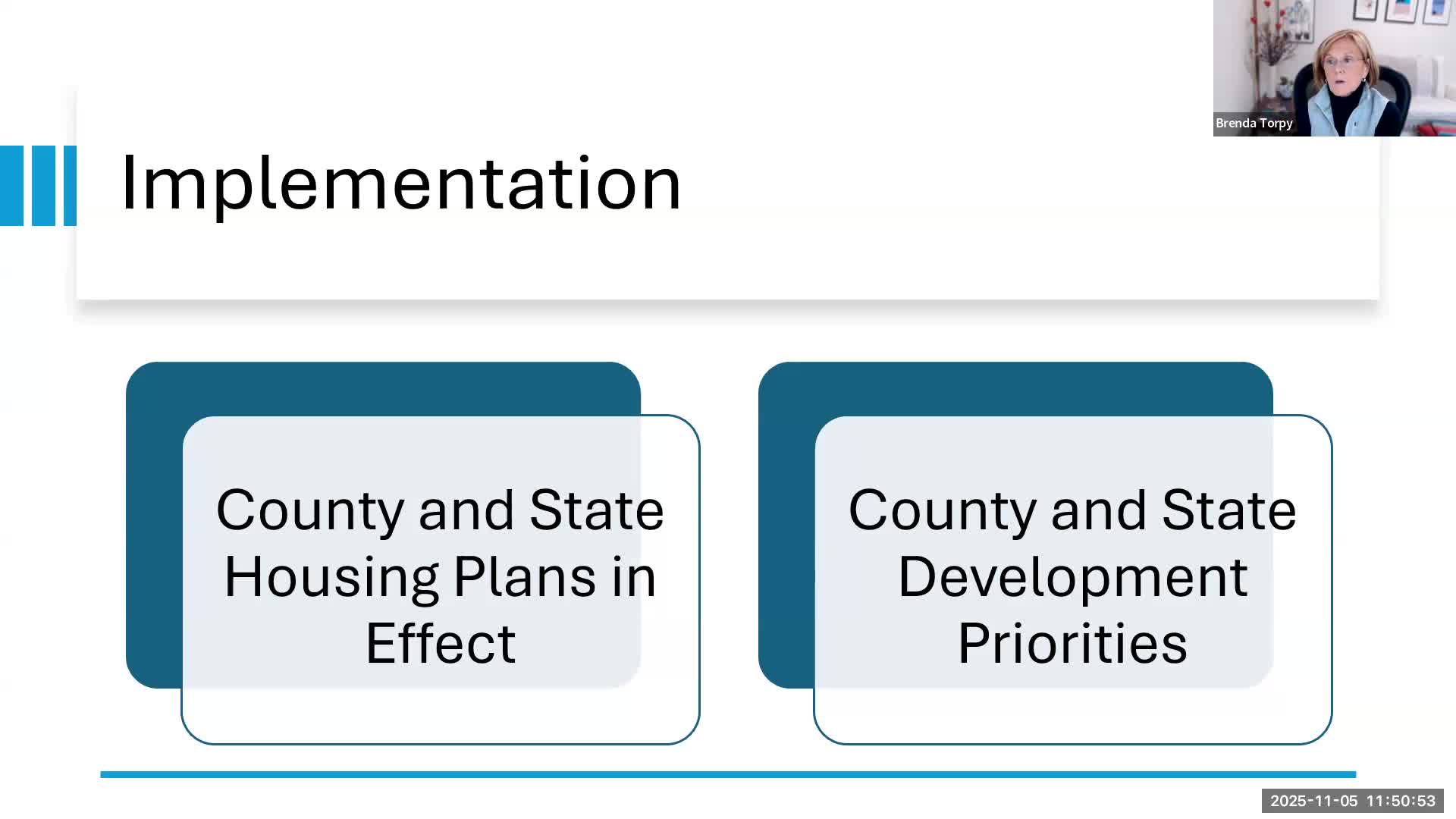 Brenda Torpy

Implementation

County and State Housing Plans in Effect

County and State Development Priorities

2025-11-05 11:50:53